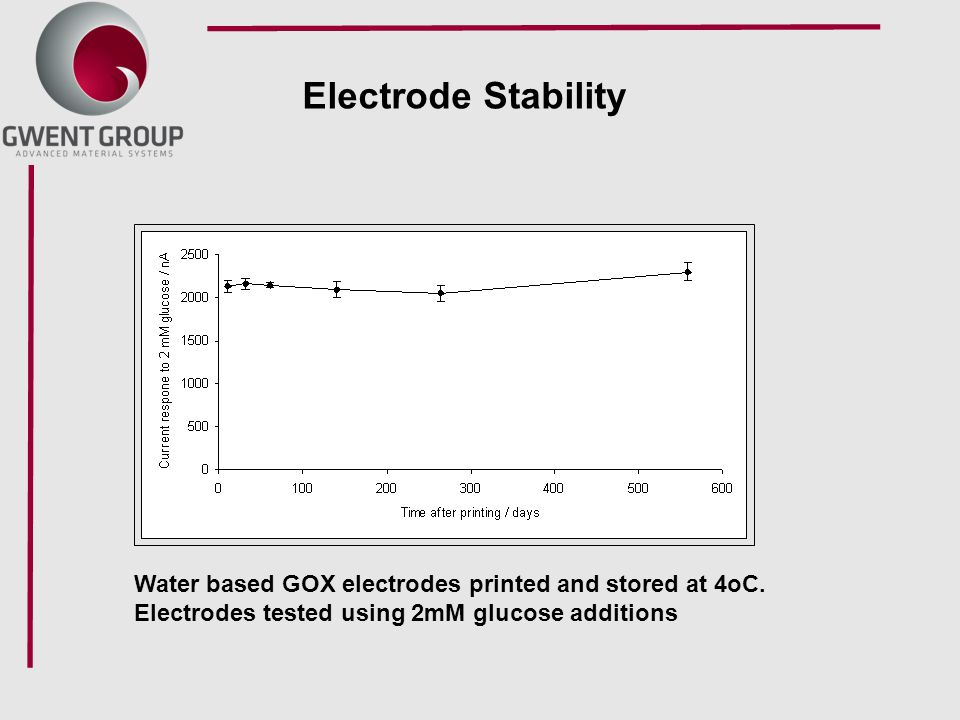 GWENT GROUP
ADVANCED MATERIAL SYSTEMS

Electrode Stability

Current respone to 2 mM glucose / nA
2500
2000
1500
1000
500
0
0
100
200
300
400
500
600
Time after printing / days

Water based GOX electrodes printed and stored at 4oC.
Electrodes tested using 2mM glucose additions